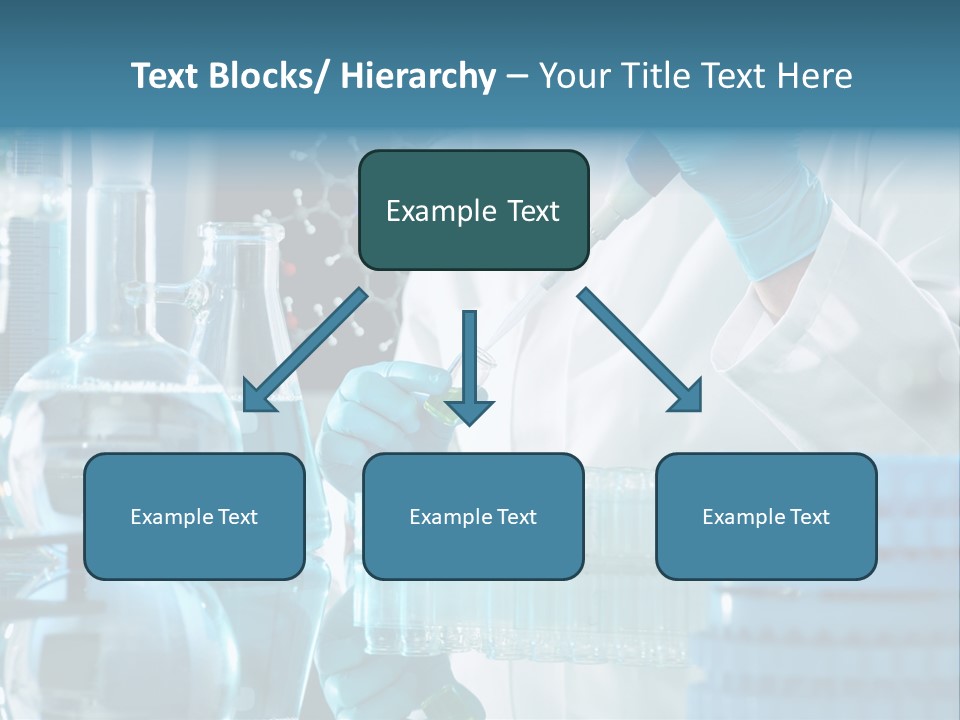 Text Blocks/ Hierarchy – Your Title Text Here

Example Text

Example Text

Example Text

Example Text